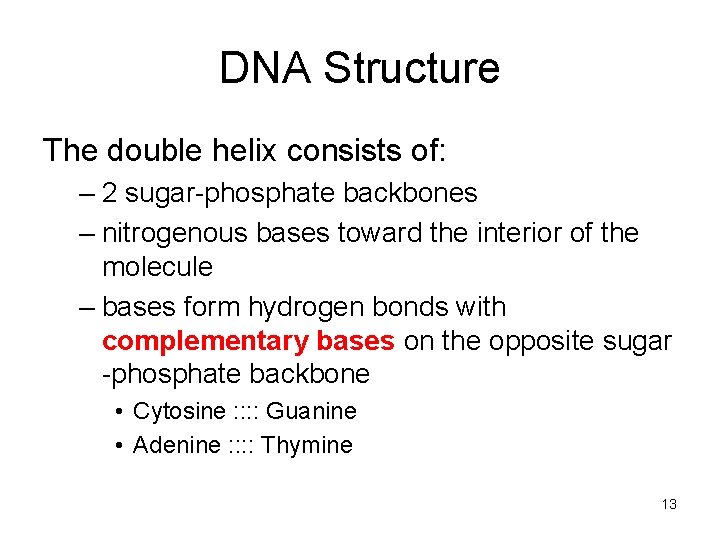 DNA Structure

The double helix consists of:

– 2 sugar-phosphate backbones

– nitrogenous bases toward the interior of the molecule

– bases form hydrogen bonds with complementary bases on the opposite sugar -phosphate backbone

• Cytosine :::: Guanine

• Adenine :::: Thymine

13